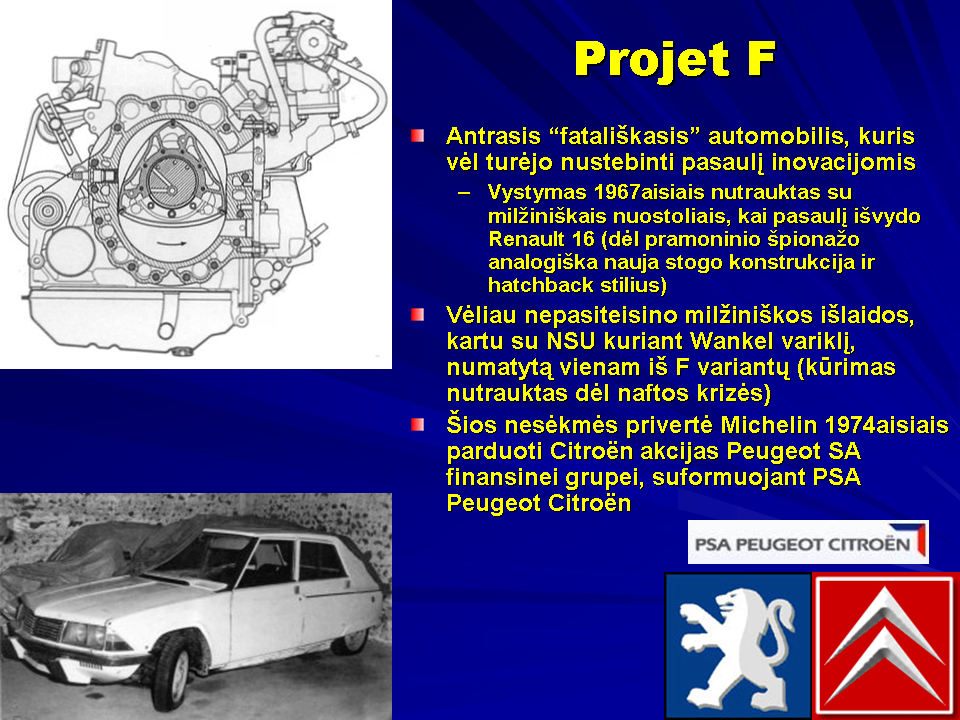 Projet F

Antrasis “fatališkasis” automobilis, kuris vėl turėjo nustebinti pasaulį inovacijomis

– Vystymas 1967aisiais nutrauktas su milžiniškais nuostoliais, kai pasaulį išvydo Renault 16 (dėl pramoninio špionažo analogiška nauja stogo konstrukcija ir hatchback stilius)

Vėliau nepasiteisino milžiniškos išlaidos, kartu su NSU kuriant Wankel variklį, numatytą vienam iš F variantų (kūrimas nutrauktas dėl naftos krizės)

Šios nesėkmės privertė Michelin 1974aisiais parduoti Citroën akcijas Peugeot SA finansinei grupei, suformuojant PSA Peugeot Citroën

PSA PEUGEOT CITROËN